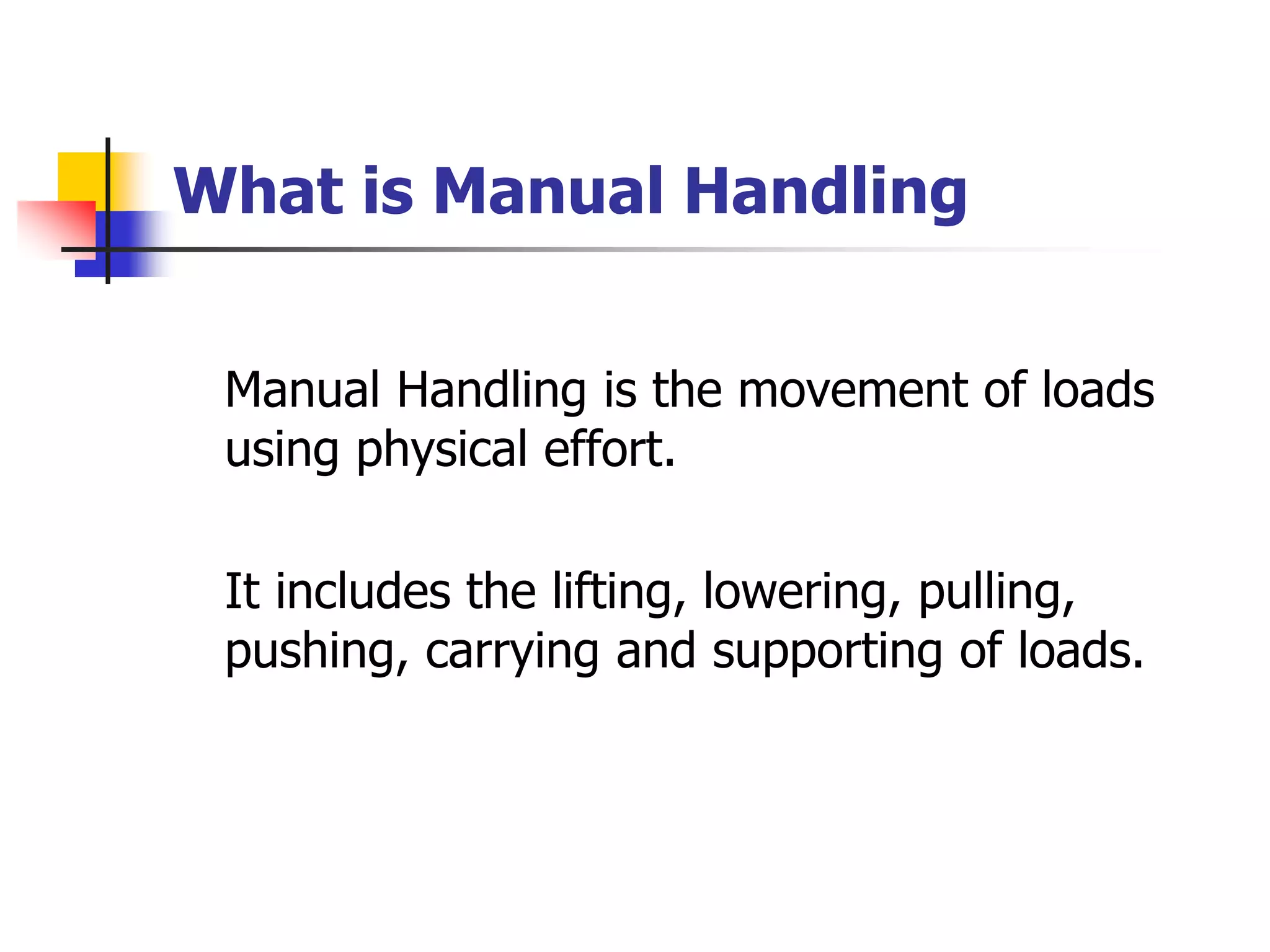 What is Manual Handling

Manual Handling is the movement of loads using physical effort.

It includes the lifting, lowering, pulling, pushing, carrying and supporting of loads.